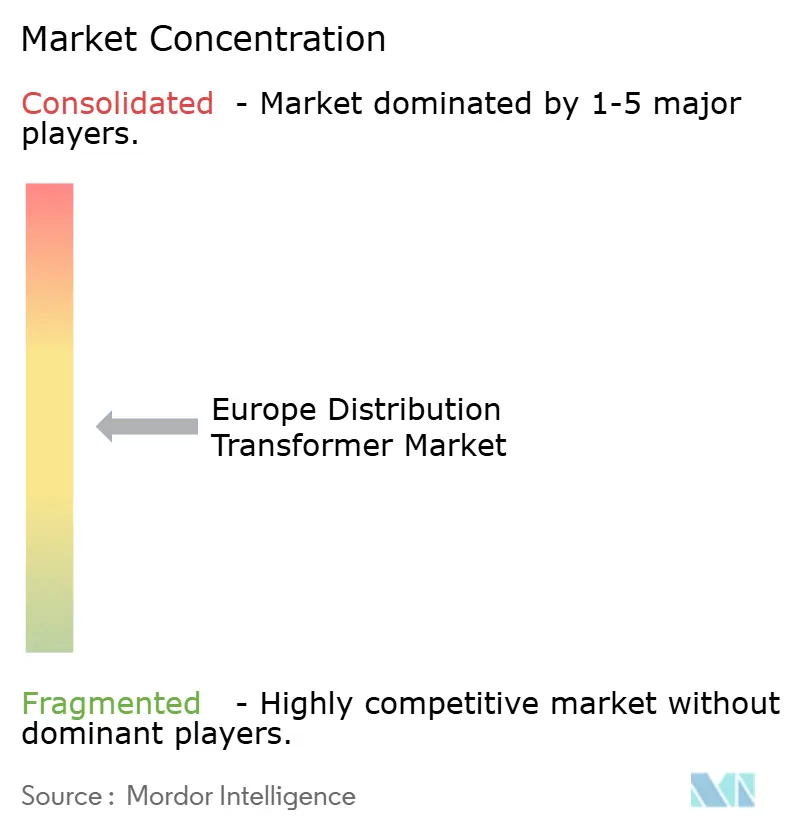 Market Concentration

Consolidated - Market dominated by 1-5 major players.

Europe Distribution Transformer Market

Fragmented - Highly competitive market without dominant players.

Source : Mordor Intelligence